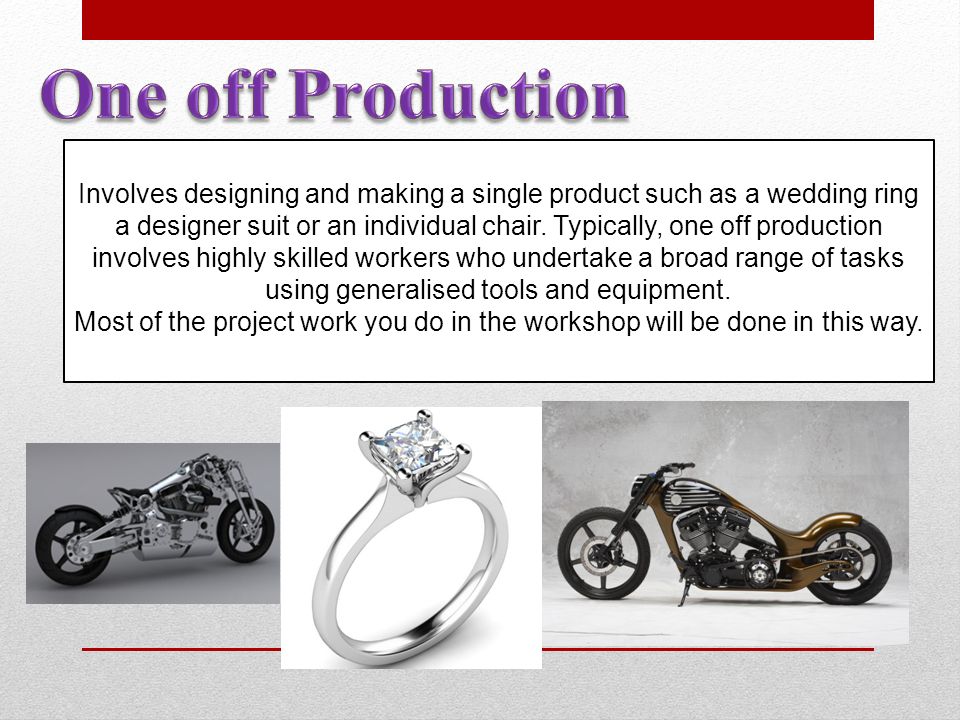 One off Production

Involves designing and making a single product such as a wedding ring a designer suit or an individual chair. Typically, one off production involves highly skilled workers who undertake a broad range of tasks using generalised tools and equipment.
Most of the project work you do in the workshop will be done in this way.